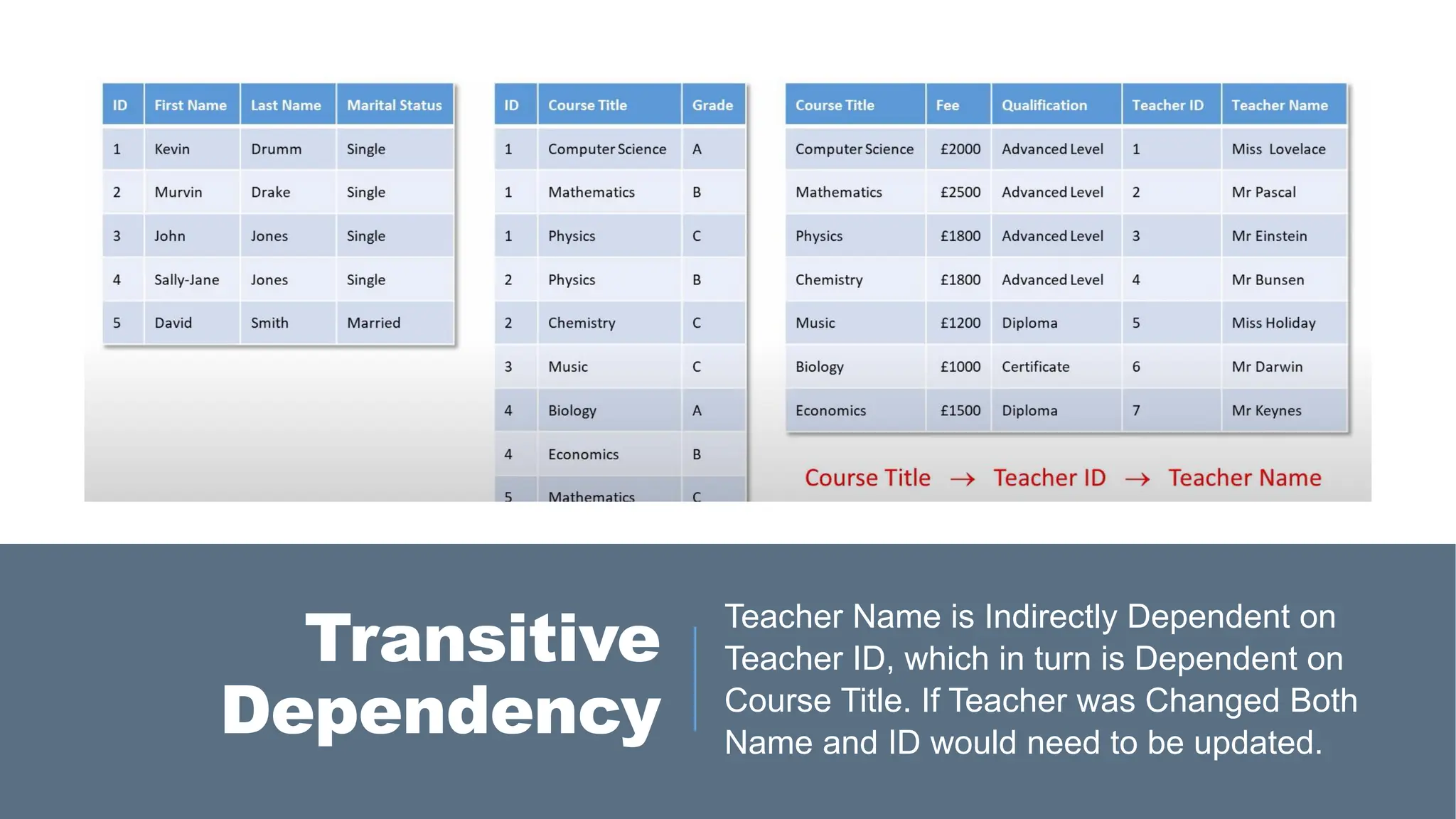 | ID | First Name | Last Name | Marital Status |
|---|---|---|---|
| 1 | Kevin | Drumm | Single |
| 2 | Murvin | Drake | Single |
| 3 | John | Jones | Single |
| 4 | Sally-Jane | Jones | Single |
| 5 | David | Smith | Married |

| ID | Course Title | Grade |
|---|---|---|
| 1 | Computer Science | A |
| 1 | Mathematics | B |
| 1 | Physics | C |
| 2 | Physics | B |
| 2 | Chemistry | C |
| 3 | Music | C |
| 4 | Biology | A |
| 4 | Economics | B |
| 5 | Mathematics | C |

| Course Title | Fee | Qualification | Teacher ID | Teacher Name |
|---|---|---|---|---|
| Computer Science | £2000 | Advanced Level | 1 | Miss Lovelace |
| Mathematics | £2500 | Advanced Level | 2 | Mr Pascal |
| Physics | £1800 | Advanced Level | 3 | Mr Einstein |
| Chemistry | £1800 | Advanced Level | 4 | Mr Bunsen |
| Music | £1200 | Diploma | 5 | Miss Holiday |
| Biology | £1000 | Certificate | 6 | Mr Darwin |
| Economics | £1500 | Diploma | 7 | Mr Keynes |

Course Title → Teacher ID → Teacher Name

Transitive Dependency

Teacher Name is Indirectly Dependent on Teacher ID, which in turn is Dependent on Course Title. If Teacher was Changed Both Name and ID would need to be updated.